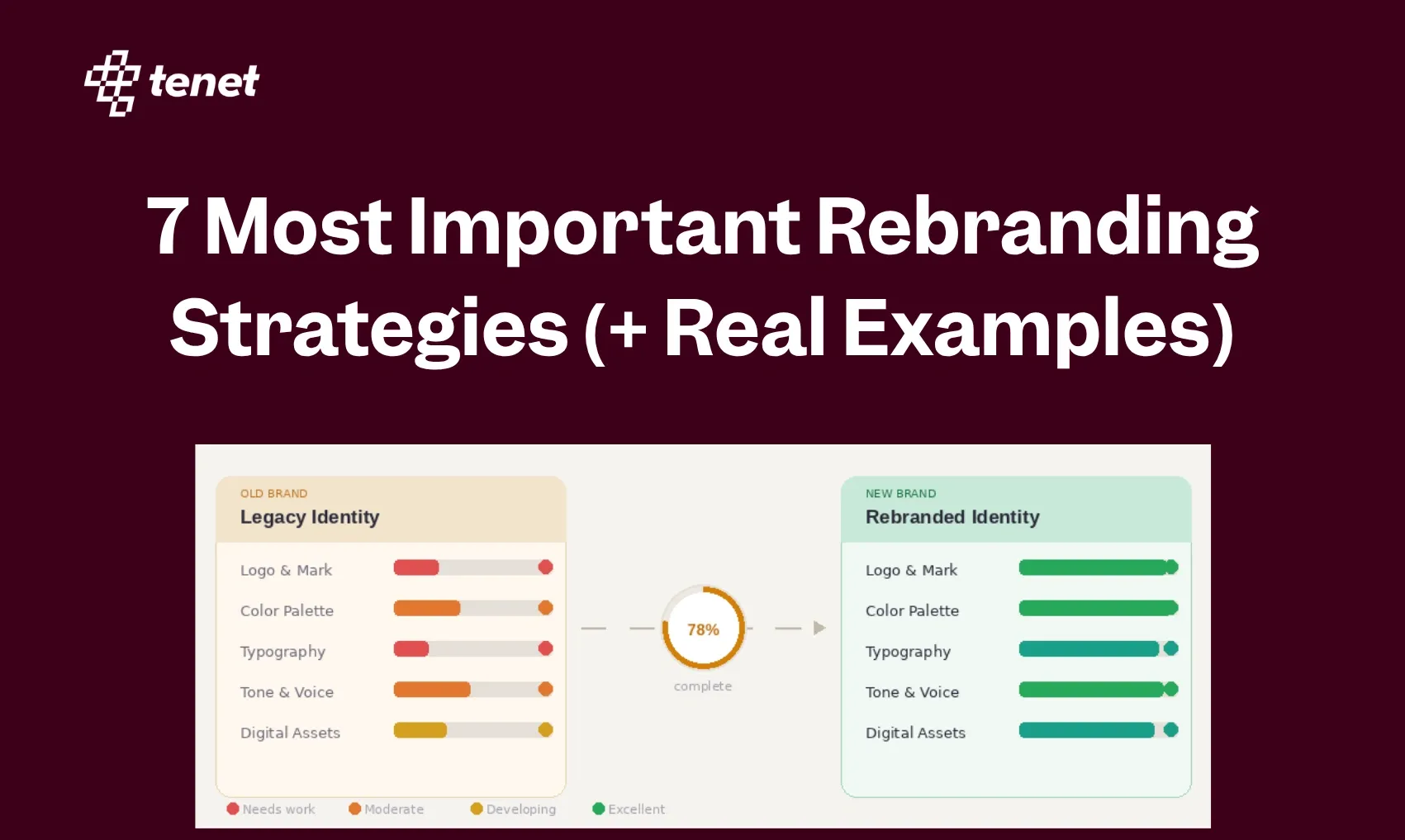 tenet

7 Most Important Rebranding Strategies (+ Real Examples)

OLD BRAND
Legacy Identity

Logo & Mark
Color Palette
Typography
Tone & Voice
Digital Assets

78%
complete

NEW BRAND
Rebranded Identity

Logo & Mark
Color Palette
Typography
Tone & Voice
Digital Assets

Needs work
Moderate
Developing
Excellent